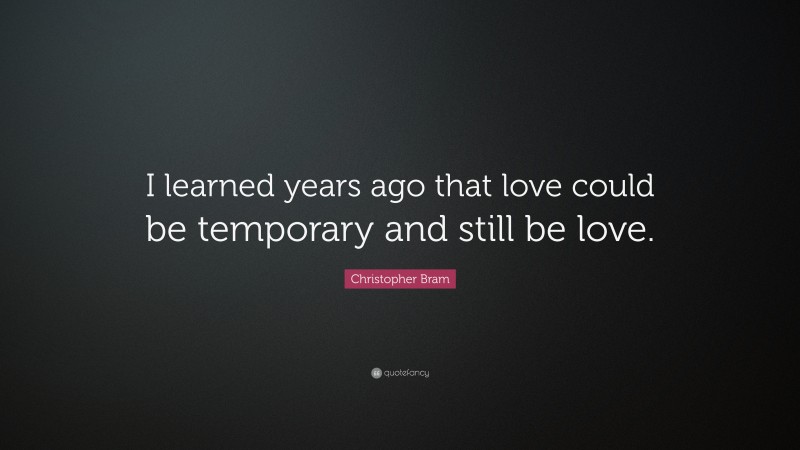 I learned years ago that love could be temporary and still be love.

Christopher Bram

quotefancy